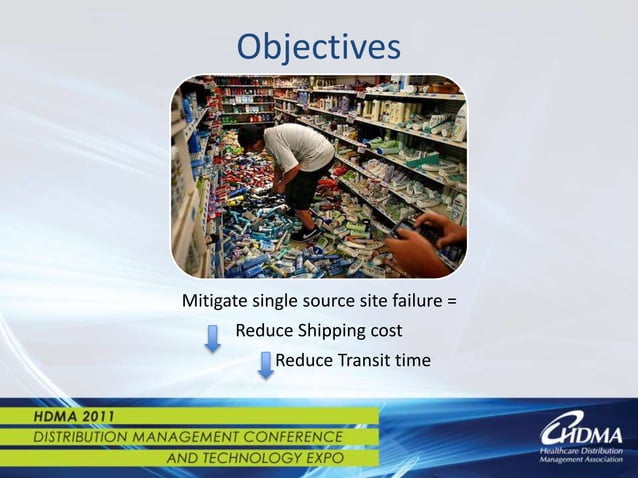 Objectives

Mitigate single source site failure =

Reduce Shipping cost

Reduce Transit time

HDMA 2011
DISTRIBUTION MANAGEMENT CONFERENCE
AND TECHNOLOGY EXPO

HDMA
Healthcare Distribution
Management Association